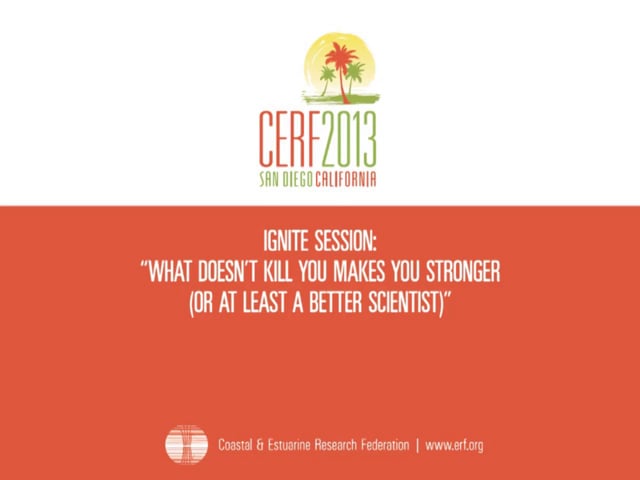 CERF2013
SAN DIEGO CALIFORNIA

IGNITE SESSION:
"WHAT DOESN'T KILL YOU MAKES YOU STRONGER (OR AT LEAST A BETTER SCIENTIST)"

Coastal & Estuarine Research Federation | www.erf.org